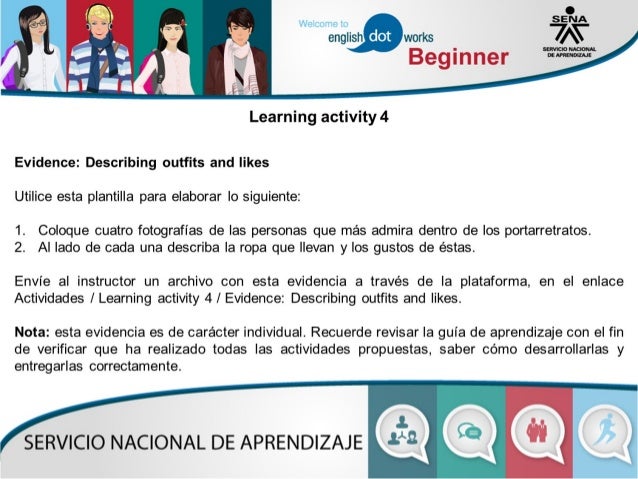 Welcome to
english dot works
Beginner

SENA
SERVICIO NACIONAL DE APRENDIZAJE

Learning activity 4

Evidence: Describing outfits and likes

Utilice esta plantilla para elaborar lo siguiente:

1. Coloque cuatro fotografías de las personas que más admira dentro de los portarretratos.
2. Al lado de cada una describa la ropa que llevan y los gustos de éstas.

Envíe al instructor un archivo con esta evidencia a través de la plataforma, en el enlace Actividades / Learning activity 4 / Evidence: Describing outfits and likes.

Nota: esta evidencia es de carácter individual. Recuerde revisar la guía de aprendizaje con el fin de verificar que ha realizado todas las actividades propuestas, saber cómo desarrollarlas y entregarlas correctamente.

SERVICIO NACIONAL DE APRENDIZAJE